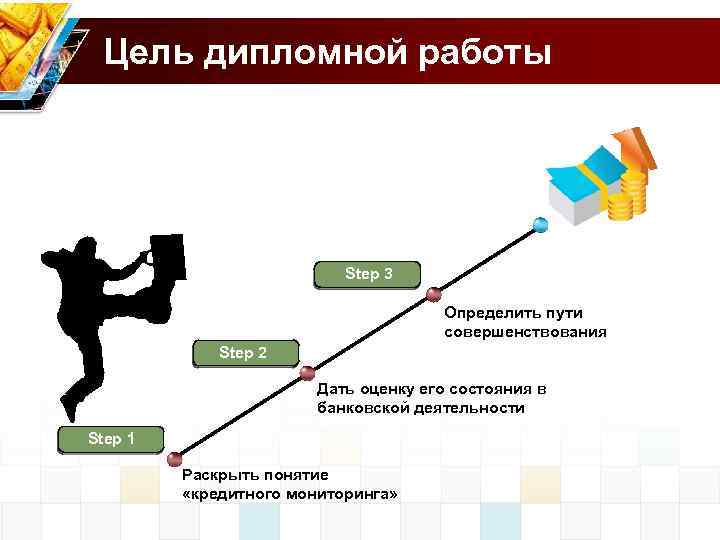 Цель дипломной работы

Step 3

Определить пути совершенствования

Step 2

Дать оценку его состояния в банковской деятельности

Step 1

Раскрыть понятие «кредитного мониторинга»